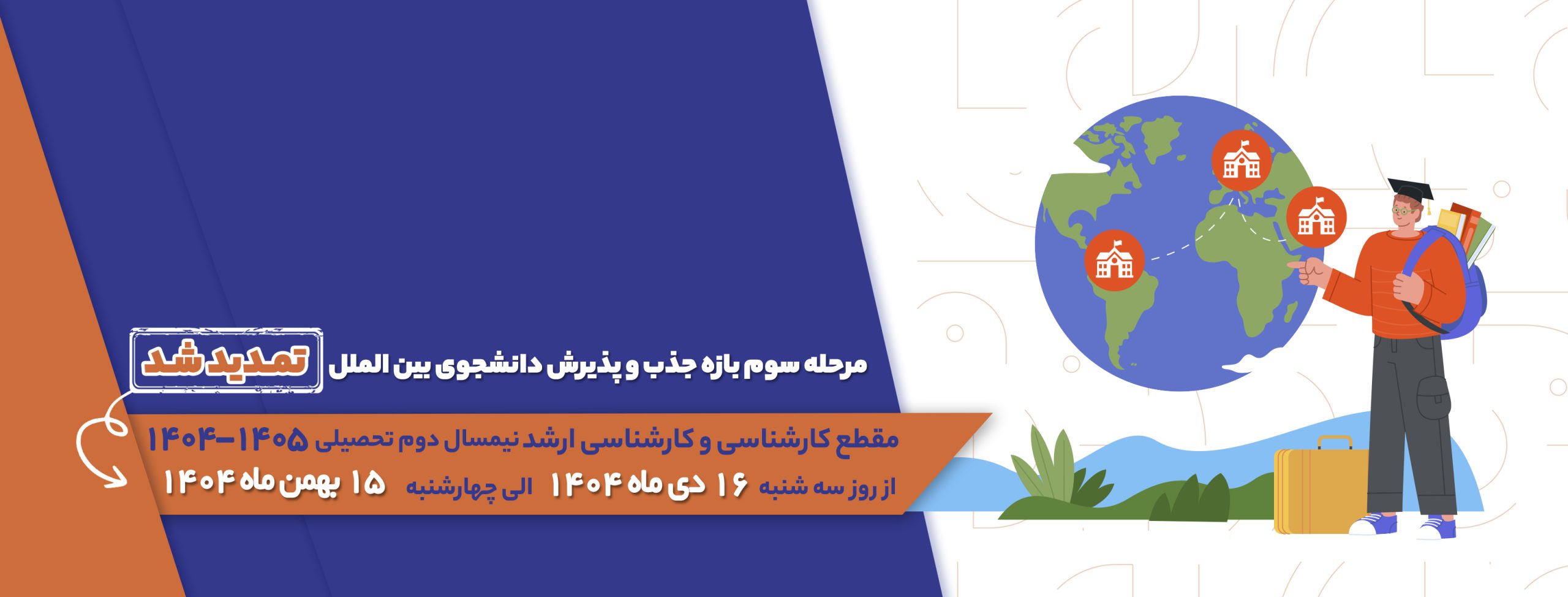 مرحله سوم بازه جذب و پذیرش دانشجوی بین الملل تمدید شد

مقطع کارشناسی و کارشناسی ارشد نیمسال دوم تحصیلی ۱۴۰۵-۱۴۰۴

از روز سه شنبه ۱۶ دی ماه ۱۴۰۴ الی چهارشنبه ۱۵ بهمن ماه ۱۴۰۴